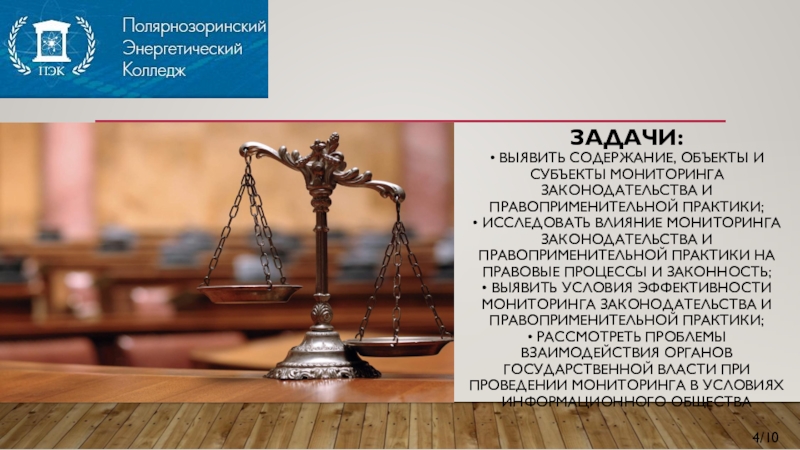 ПЭК

Полярнозоринский Энергетический Колледж

ЗАДАЧИ:
• ВЫЯВИТЬ СОДЕРЖАНИЕ, ОБЪЕКТЫ И СУБЪЕКТЫ МОНИТОРИНГА ЗАКОНОДАТЕЛЬСТВА И ПРАВОПРИМЕНИТЕЛЬНОЙ ПРАКТИКИ;
• ИССЛЕДОВАТЬ ВЛИЯНИЕ МОНИТОРИНГА ЗАКОНОДАТЕЛЬСТВА И ПРАВОПРИМЕНИТЕЛЬНОЙ ПРАКТИКИ НА ПРАВОВЫЕ ПРОЦЕССЫ И ЗАКОННОСТЬ;
• ВЫЯВИТЬ УСЛОВИЯ ЭФФЕКТИВНОСТИ МОНИТОРИНГА ЗАКОНОДАТЕЛЬСТВА И ПРАВОПРИМЕНИТЕЛЬНОЙ ПРАКТИКИ;
• РАССМОТРЕТЬ ПРОБЛЕМЫ ВЗАИМОДЕЙСТВИЯ ОРГАНОВ ГОСУДАРСТВЕННОЙ ВЛАСТИ ПРИ ПРОВЕДЕНИИ МОНИТОРИНГА В УСЛОВИЯХ ИНФОРМАЦИОННОГО ОБЩЕСТВА

4/10